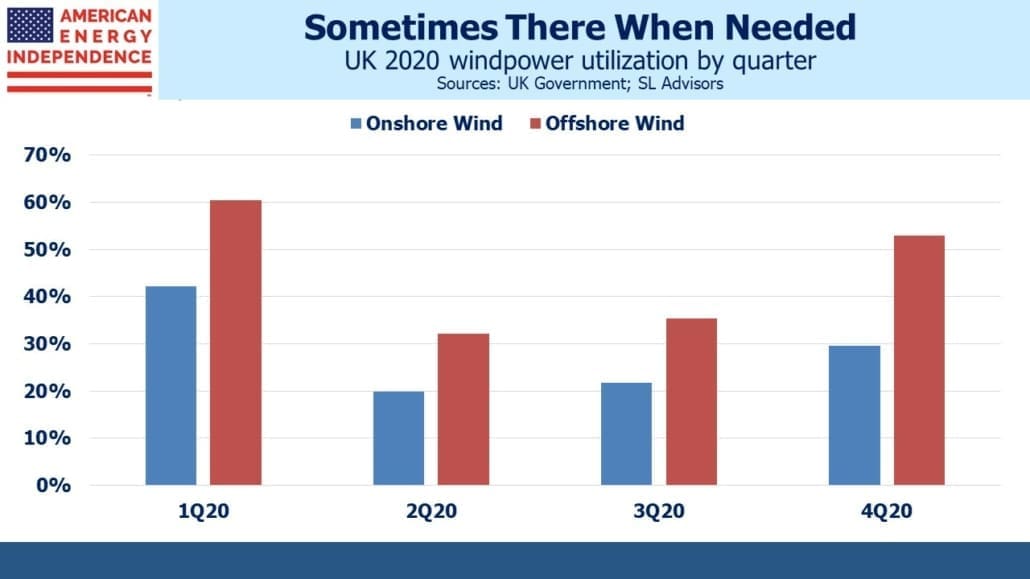 AMERICAN ENERGY INDEPENDENCE

Sometimes There When Needed
UK 2020 windpower utilization by quarter
Sources: UK Government; SL Advisors

Onshore Wind
Offshore Wind

70%
60%
50%
40%
30%
20%
10%
0%

1Q20
2Q20
3Q20
4Q20